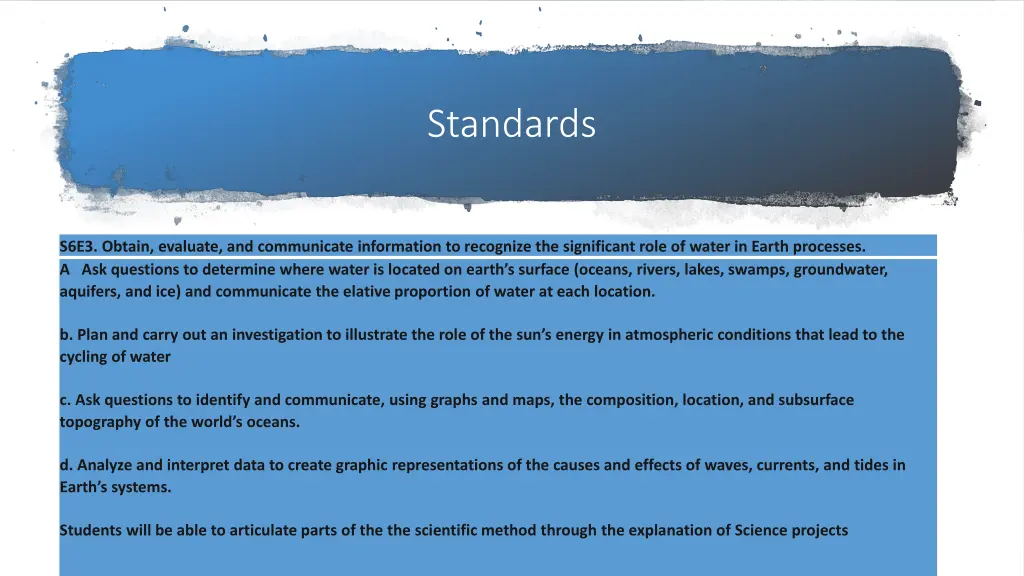 Standards

S6E3. Obtain, evaluate, and communicate information to recognize the significant role of water in Earth processes.

A Ask questions to determine where water is located on earth's surface (oceans, rivers, lakes, swamps, groundwater, aquifers, and ice) and communicate the elative proportion of water at each location.

b. Plan and carry out an investigation to illustrate the role of the sun's energy in atmospheric conditions that lead to the cycling of water

c. Ask questions to identify and communicate, using graphs and maps, the composition, location, and subsurface topography of the world's oceans.

d. Analyze and interpret data to create graphic representations of the causes and effects of waves, currents, and tides in Earth's systems.

Students will be able to articulate parts of the the scientific method through the explanation of Science projects